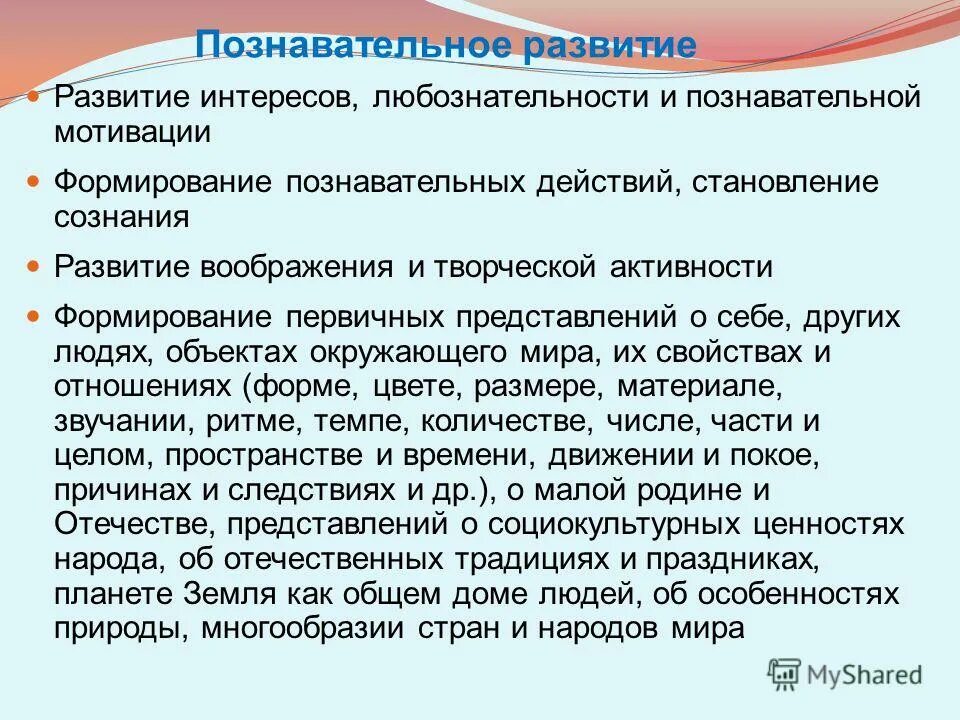 Познавательное развитие

Развитие интересов, любознательности и познавательной мотивации

Формирование познавательных действий, становление сознания

Развитие воображения и творческой активности

Формирование первичных представлений о себе, других людях, объектах окружающего мира, их свойствах и отношениях (форме, цвете, размере, материале, звучании, ритме, темпе, количестве, числе, части и целом, пространстве и времени, движении и покое, причинах и следствиях и др.), о малой родине и Отечестве, представлений о социокультурных ценностях народа, об отечественных традициях и праздниках, планете Земля как общем доме людей, об особенностях природы, многообразии стран и народов мира

MyShared